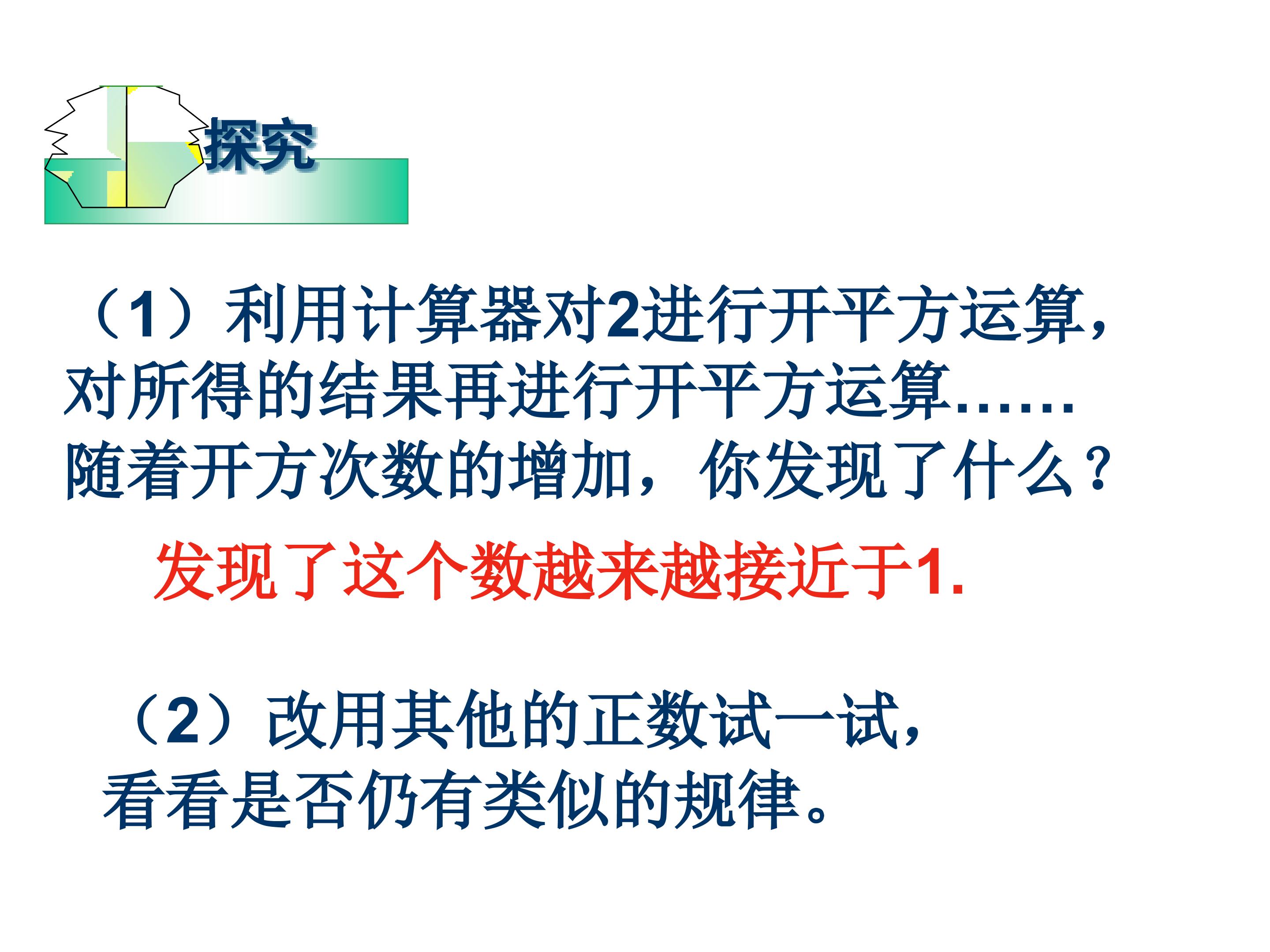 探究

（1）利用计算器对2进行开平方运算，对所得的结果再进行开平方运算……随着开方次数的增加，你发现了什么？

发现了这个数越来越接近于1.

（2）改用其他的正数试一试，看看是否仍有类似的规律。